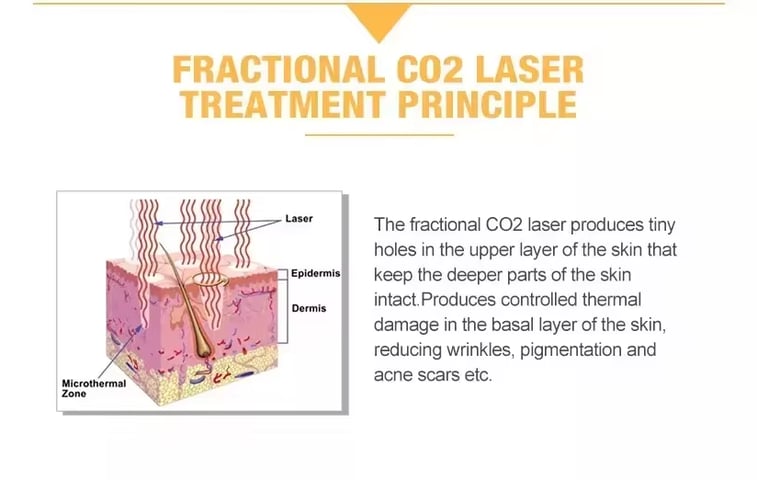 FRACTIONAL CO2 LASER TREATMENT PRINCIPLE

Laser
Epidermis
Dermis
Microthermal Zone

The fractional CO2 laser produces tiny holes in the upper layer of the skin that keep the deeper parts of the skin intact.Produces controlled thermal damage in the basal layer of the skin, reducing wrinkles, pigmentation and acne scars etc.